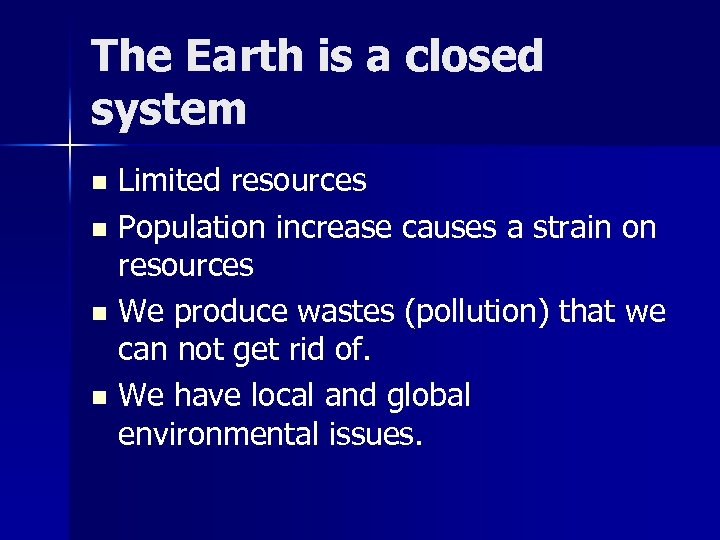 The Earth is a closed system

- Limited resources
- Population increase causes a strain on resources
- We produce wastes (pollution) that we can not get rid of.
- We have local and global environmental issues.